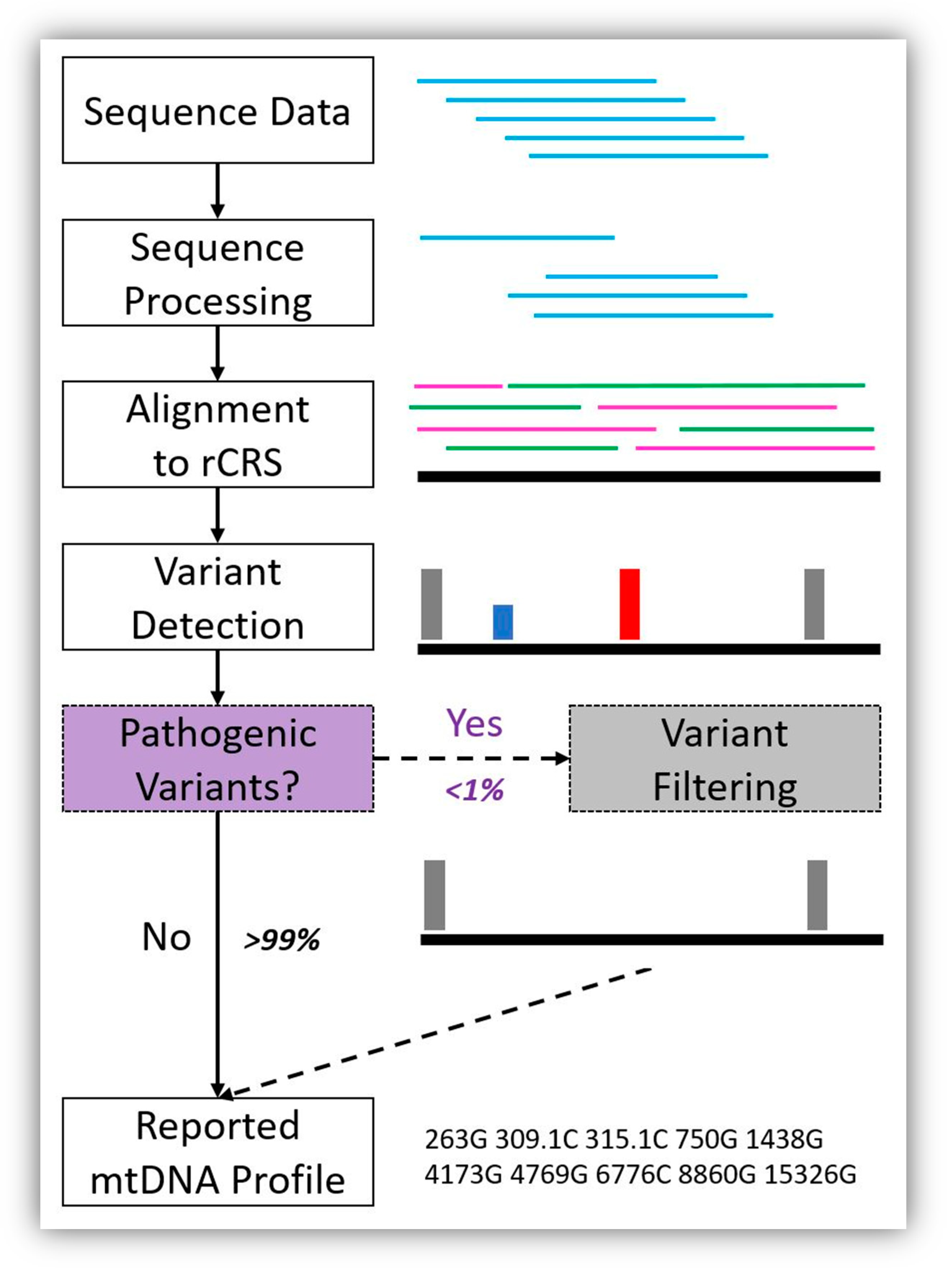 Sequence Data

Sequence Processing

Alignment to rCRS

Variant Detection

Pathogenic Variants?

Yes

<1%

Variant Filtering

No

>99%

Reported mtDNA Profile

263G 309.1C 315.1C 750G 1438G 4173G 4769G 6776C 8860G 15326G